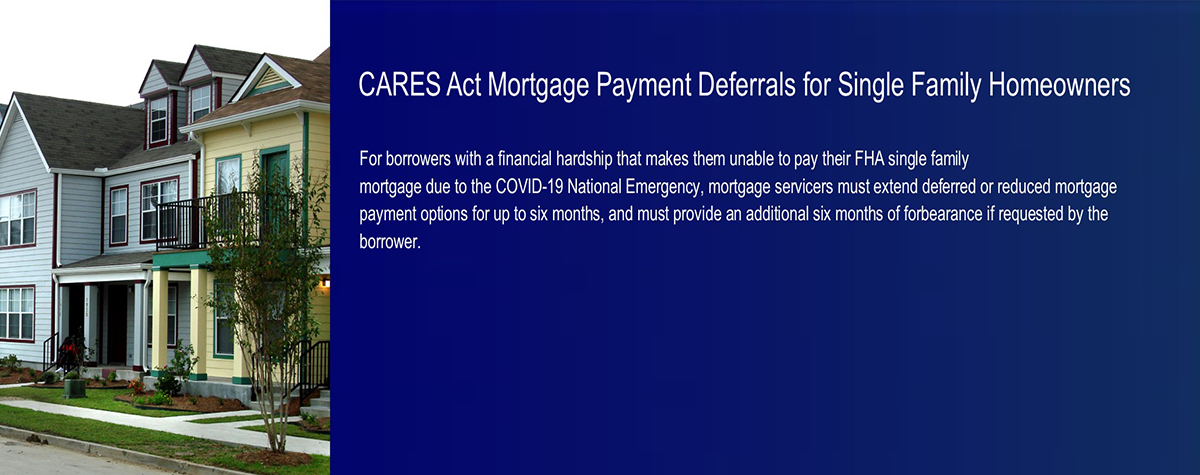 CARES Act Mortgage Payment Deferrals for Single Family Homeowners

For borrowers with a financial hardship that makes them unable to pay their FHA single family mortgage due to the COVID-19 National Emergency, mortgage servicers must extend deferred or reduced mortgage payment options for up to six months, and must provide an additional six months of forbearance if requested by the borrower.